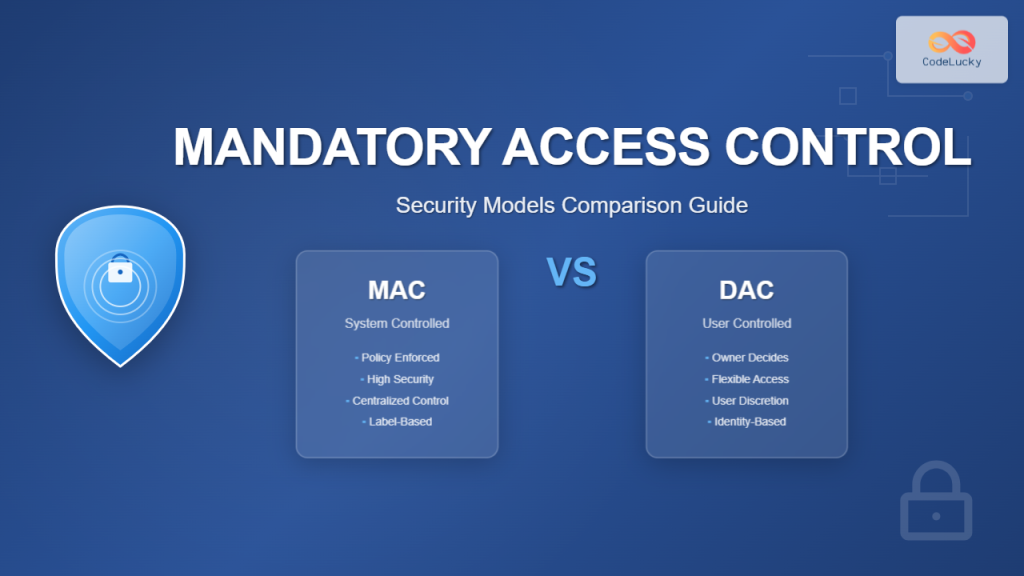 CodeLucky

MANDATORY ACCESS CONTROL

Security Models Comparison Guide

MAC

System Controlled

• Policy Enforced
• High Security
• Centralized Control
• Label-Based

VS

DAC

User Controlled

• Owner Decides
• Flexible Access
• User Discretion
• Identity-Based